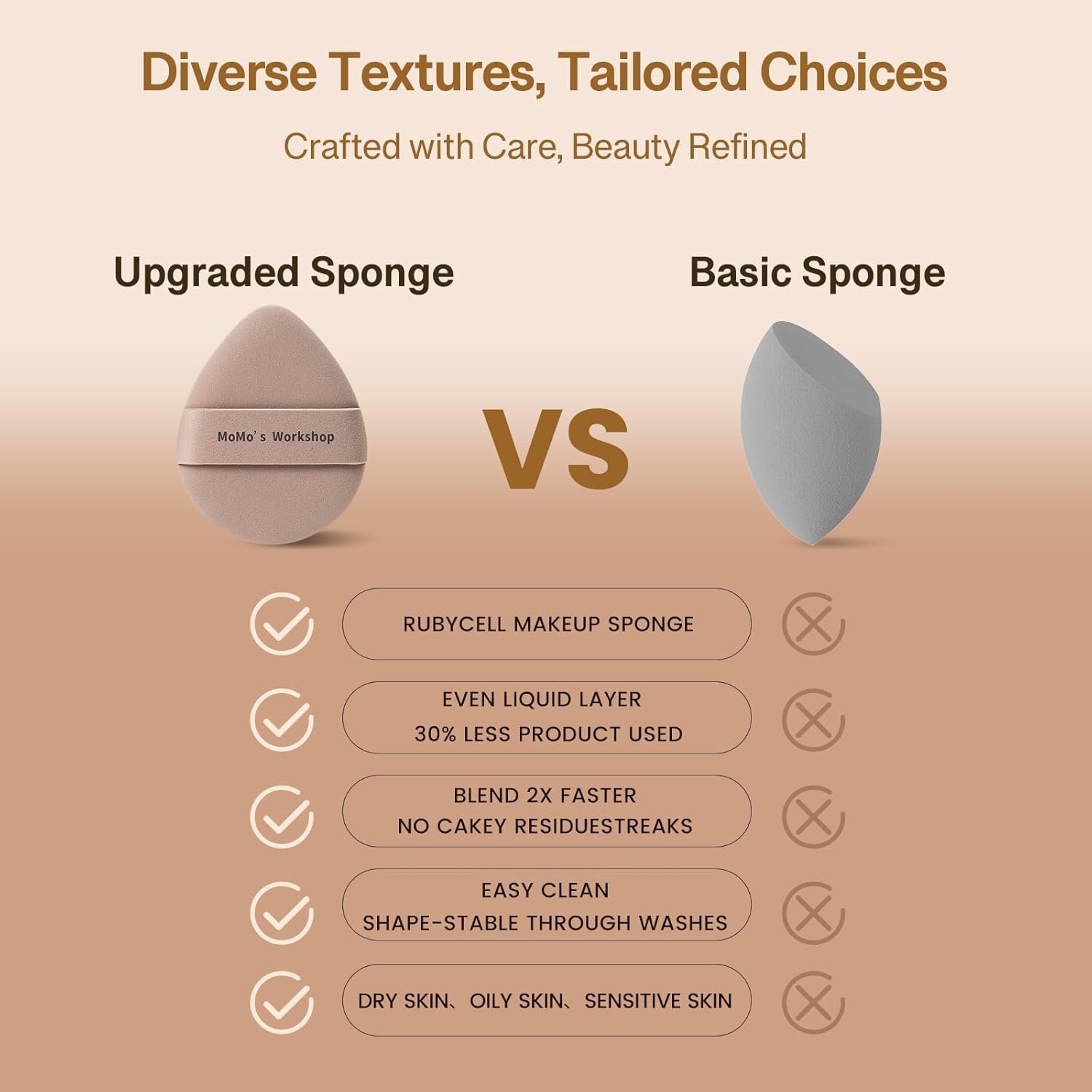 Diverse Textures, Tailored Choices

Crafted with Care, Beauty Refined

Upgraded Sponge

Basic Sponge

MoMo's Workshop

VS

RUBYCELL MAKEUP SPONGE

EVEN LIQUID LAYER
30% LESS PRODUCT USED

BLEND 2X FASTER
NO CAKEY RESIDUESTREAKS

EASY CLEAN
SHAPE-STABLE THROUGH WASHES

DRY SKIN、OILY SKIN、SENSITIVE SKIN